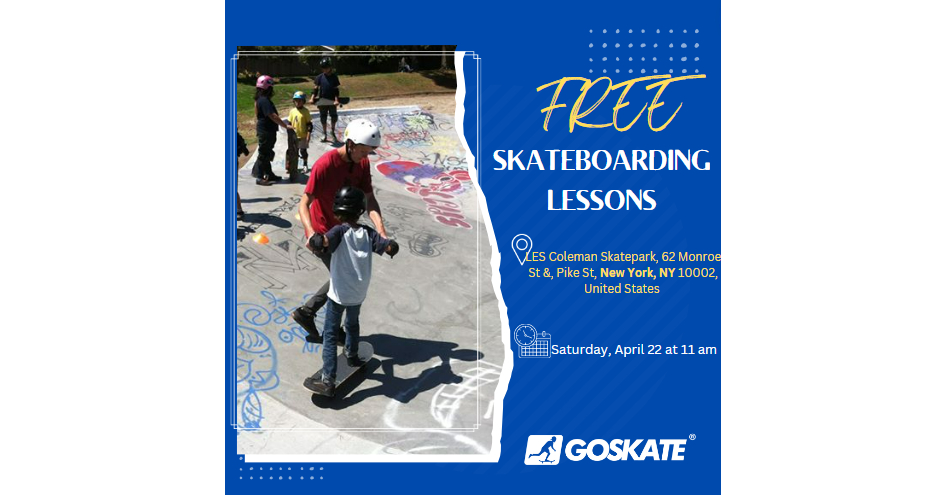 FREE

SKATEBOARDING LESSONS

LES Coleman Skatepark, 62 Monroe St &, Pike St, New York, NY 10002, United States

Saturday, April 22 at 11 am

GOSKATE®